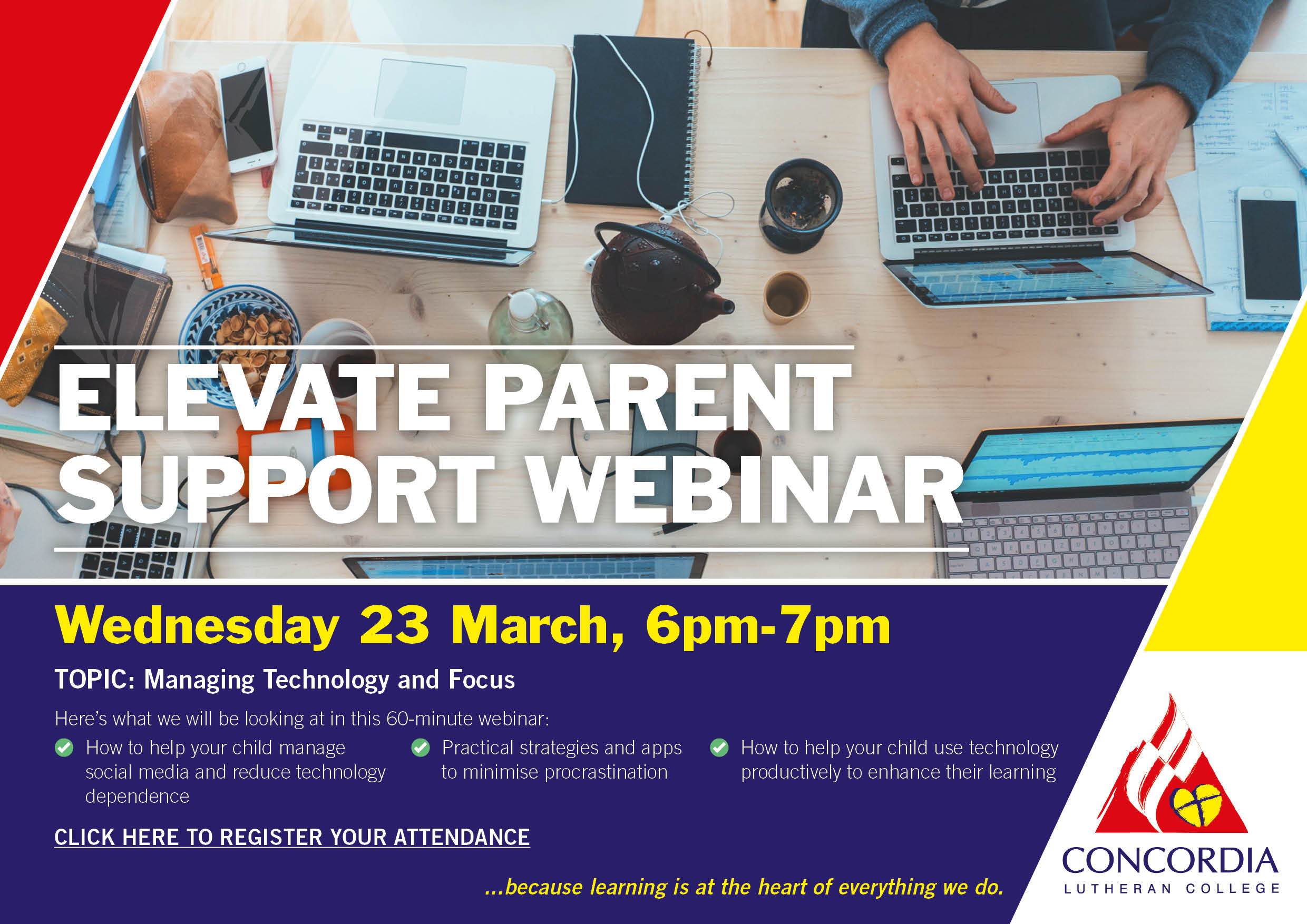 ELEVATE PARENT SUPPORT WEBINAR

Wednesday 23 March, 6pm-7pm

TOPIC: Managing Technology and Focus

Here's what we will be looking at in this 60-minute webinar:

How to help your child manage social media and reduce technology dependence

Practical strategies and apps to minimise procrastination

How to help your child use technology productively to enhance their learning

CLICK HERE TO REGISTER YOUR ATTENDANCE

...because learning is at the heart of everything we do.

CONCORDIA
LUTHERAN COLLEGE